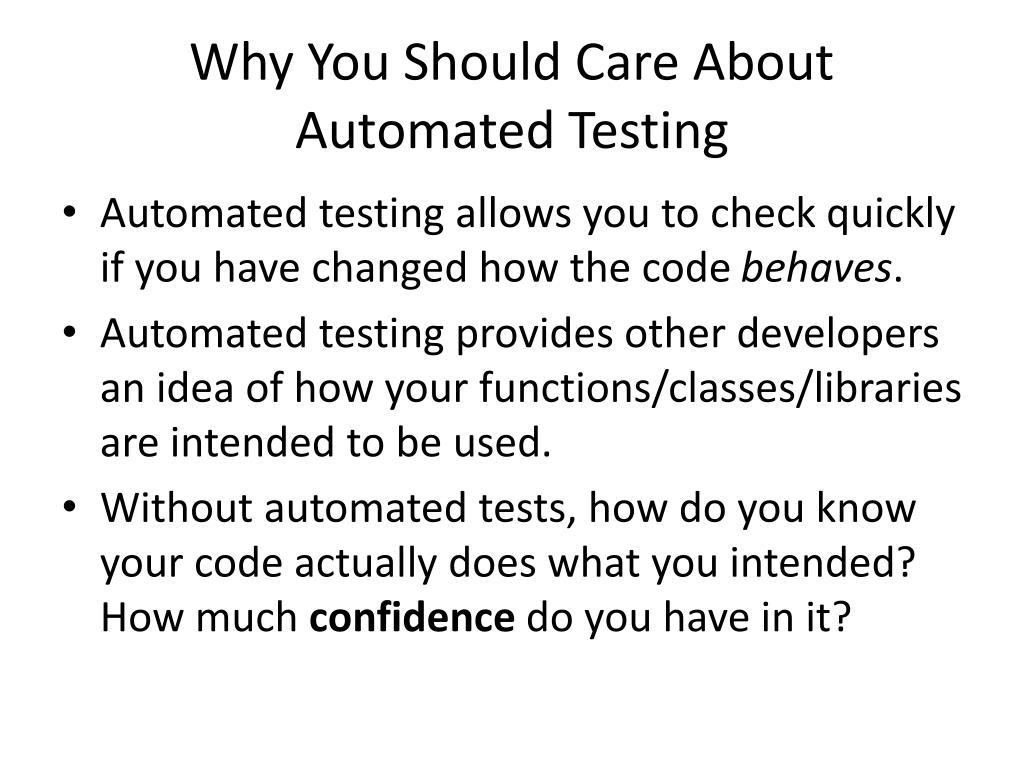 Why You Should Care About Automated Testing

• Automated testing allows you to check quickly if you have changed how the code behaves.
• Automated testing provides other developers an idea of how your functions/classes/libraries are intended to be used.
• Without automated tests, how do you know your code actually does what you intended? How much confidence do you have in it?